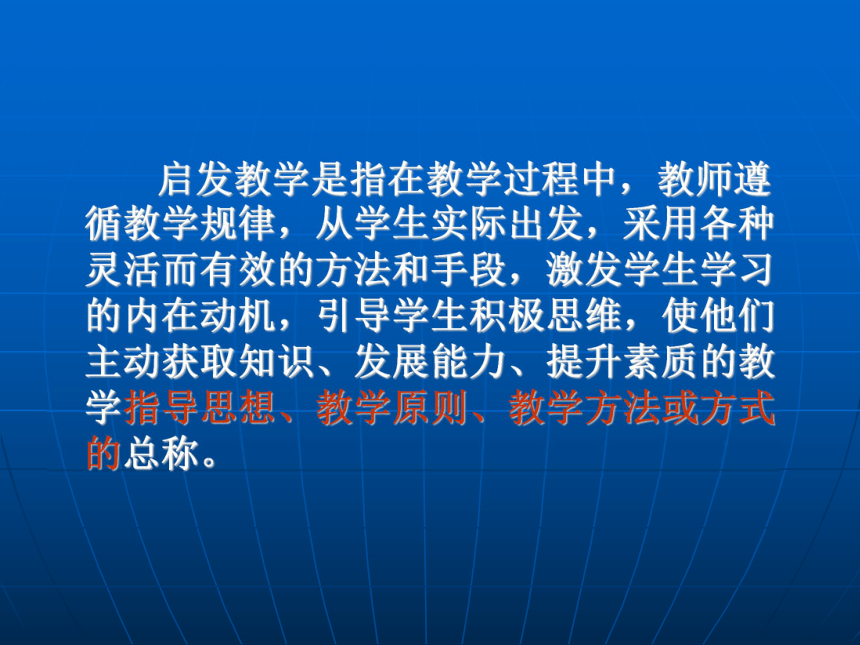 启发教学是指在教学过程中，教师遵循教学规律，从学生实际出发，采用各种灵活而有效的方法和手段，激发学生学习的内在动机，引导学生积极思维，使他们主动获取知识、发展能力、提升素质的教学指导思想、教学原则、教学方法或方式的总称。